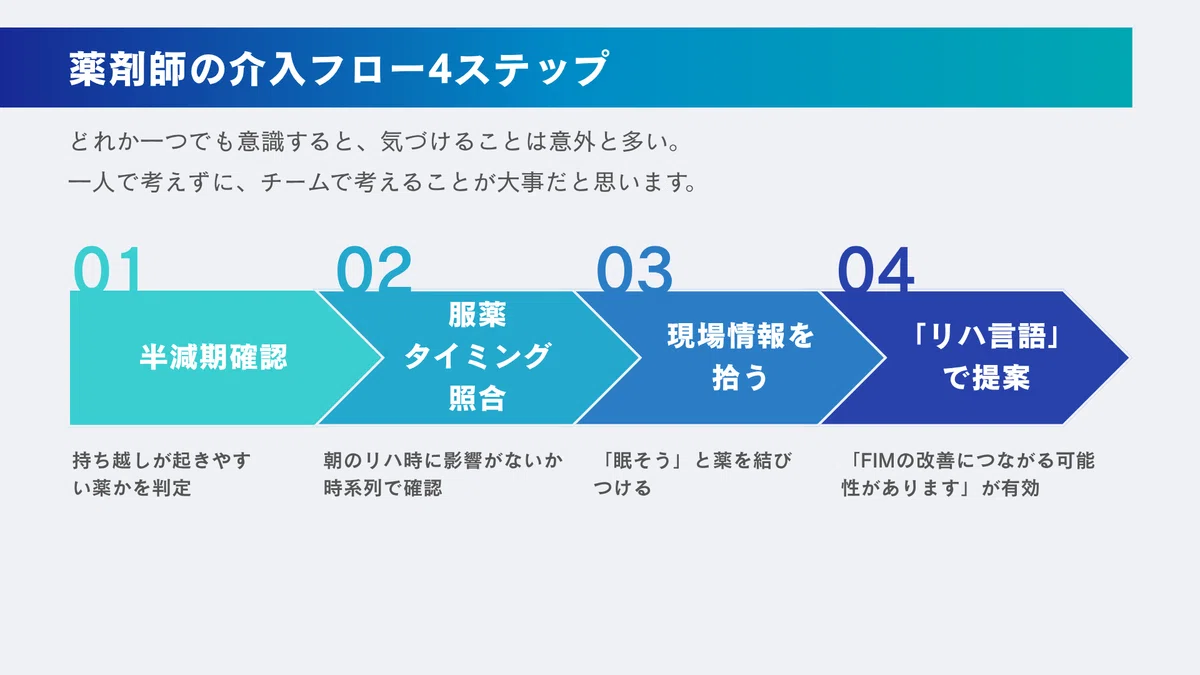 薬剤師の介入フロー4ステップ

どれか一つでも意識すると、気づけることは意外と多い。
一人で考えずに、チームで考えることが大事だと思います。

01
半減期確認
持ち越しが起きやすい薬かを判定

02
服薬タイミング照合
朝のリハ時に影響がないか時系列で確認

03
現場情報を拾う
「眠そう」と薬を結びつける

04
「リハ言語」で提案
「FIMの改善につながる可能性があります」が有効